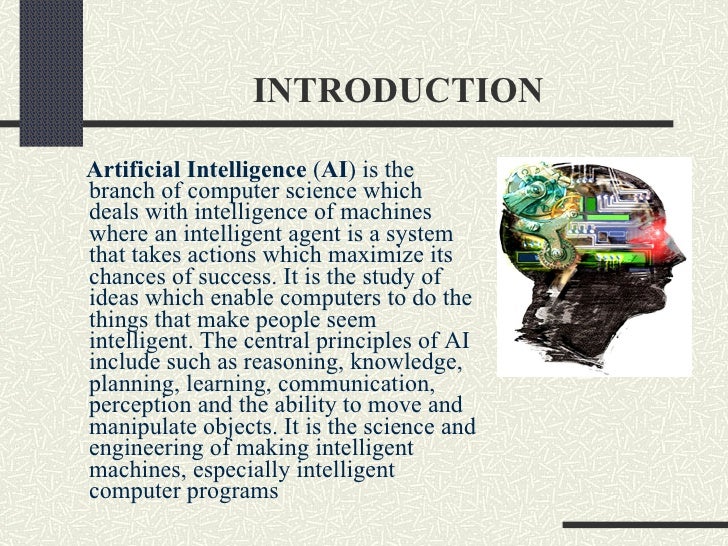 INTRODUCTION

Artificial Intelligence (AI) is the branch of computer science which deals with intelligence of machines where an intelligent agent is a system that takes actions which maximize its chances of success. It is the study of ideas which enable computers to do the things that make people seem intelligent. The central principles of AI include such as reasoning, knowledge, planning, learning, communication, perception and the ability to move and manipulate objects. It is the science and engineering of making intelligent machines, especially intelligent computer programs